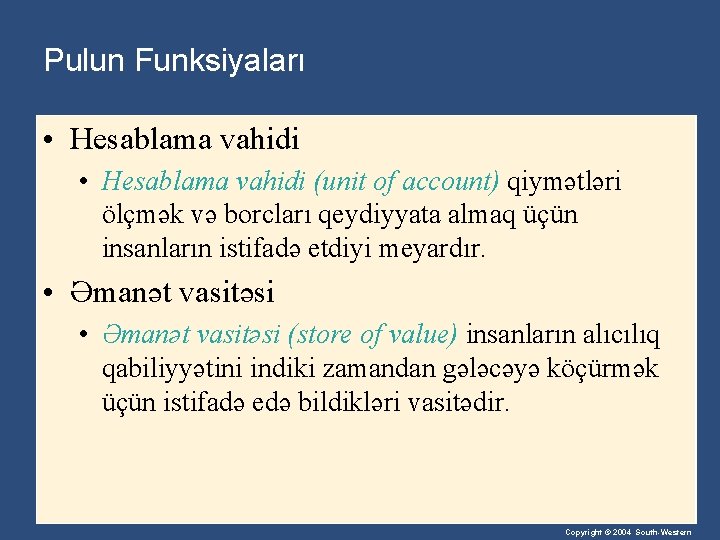 Pulun Funksiyaları

• Hesablama vahidi

• Hesablama vahidi (unit of account) qiymətləri ölçmək və borcları qeydiyyata almaq üçün insanların istifadə etdiyi meyardır.

• Əmanət vasitəsi

• Əmanət vasitəsi (store of value) insanların alıcılıq qabiliyyətini indiki zamandan gələcəyə köçürmək üçün istifadə edə bildikləri vasitədir.

Copyright © 2004 South-Western